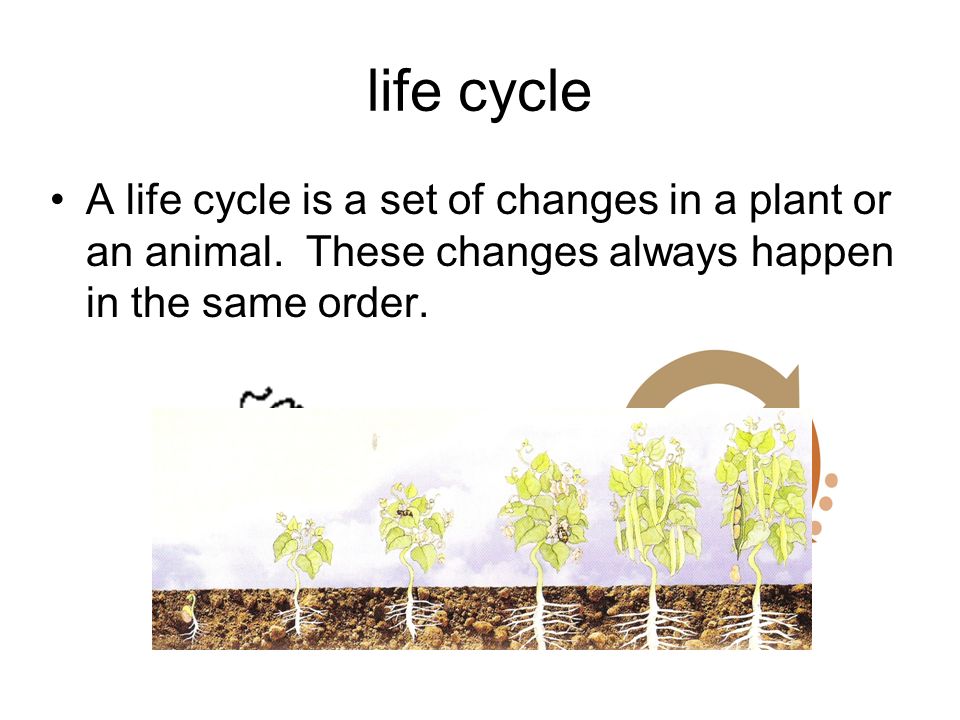 life cycle

• A life cycle is a set of changes in a plant or an animal. These changes always happen in the same order.